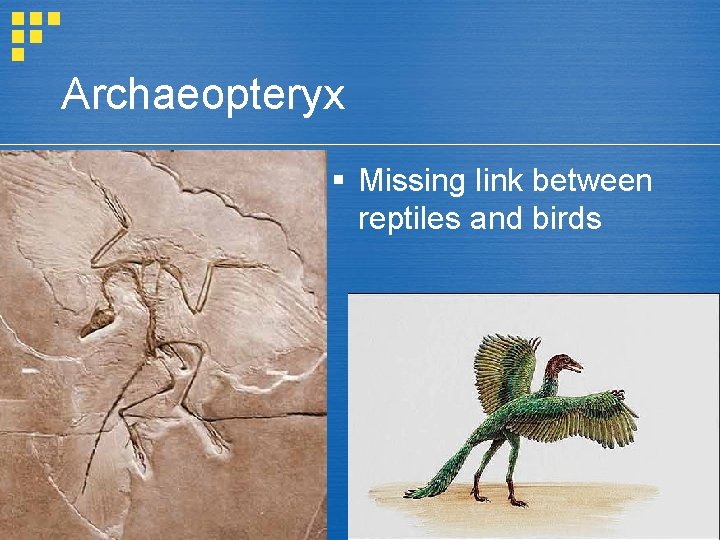 Archaeopteryx

▪ Missing link between reptiles and birds